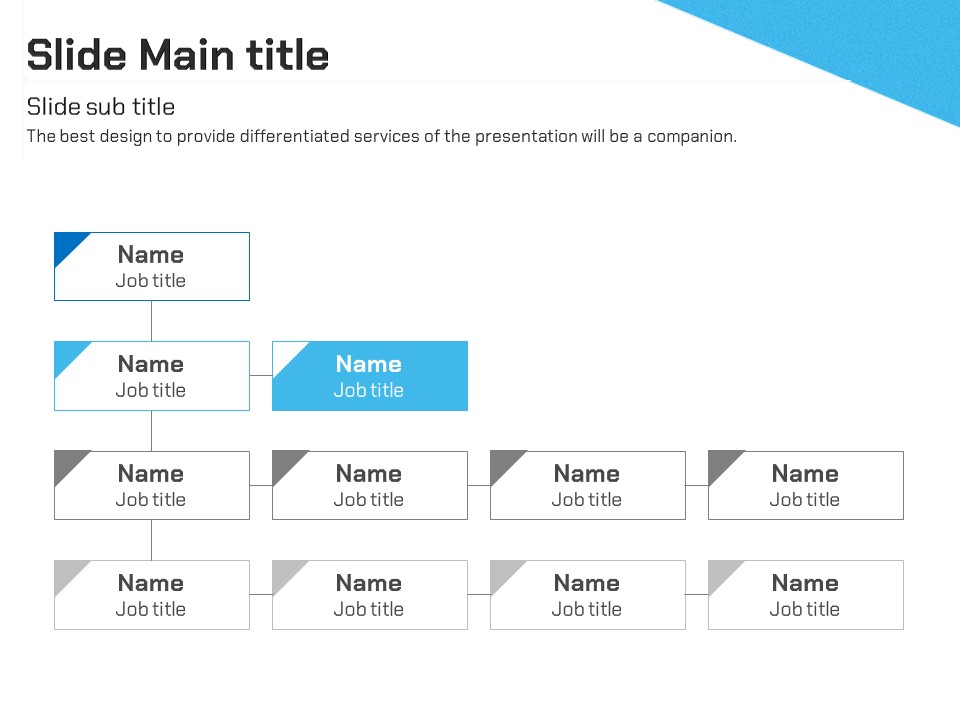 Slide Main title

Slide sub title

The best design to provide differentiated services of the presentation will be a companion.

Name
Job title

Name
Job title

Name
Job title

Name
Job title

Name
Job title

Name
Job title

Name
Job title

Name
Job title

Name
Job title

Name
Job title

Name
Job title